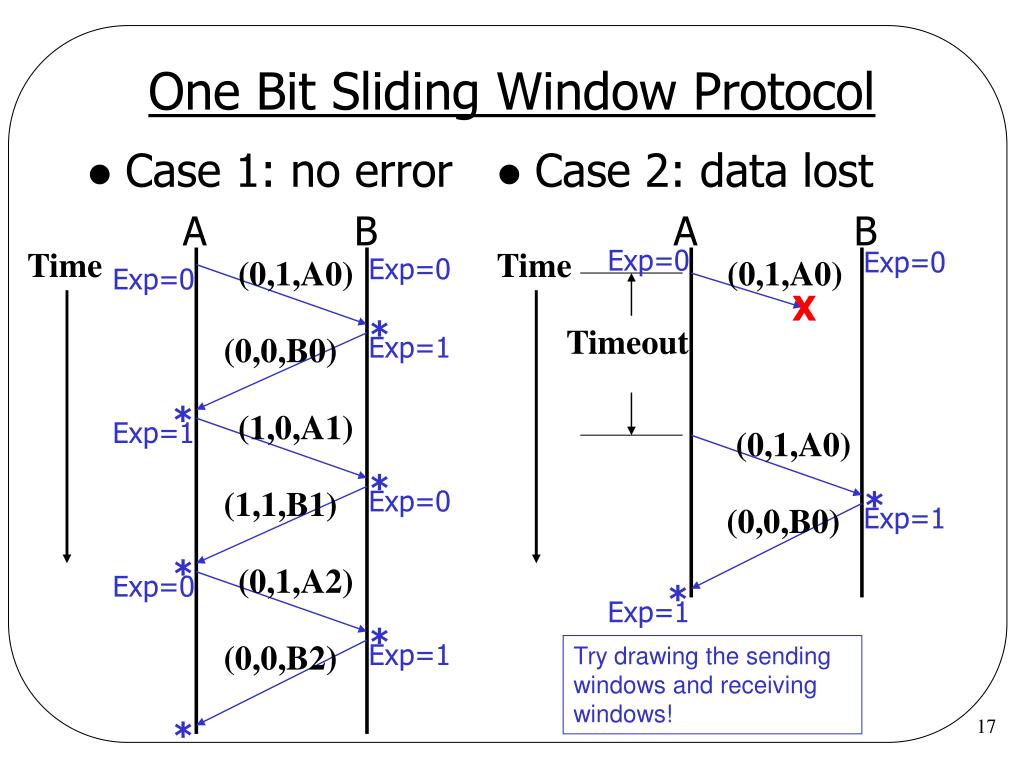 One Bit Sliding Window Protocol

• Case 1: no error

A B

Time

Exp=0 (0,1,A0) Exp=0

* Exp=1

(0,0,B0)

* Exp=1 (1,0,A1)

* Exp=0

(1,1,B1)

* Exp=0 (0,1,A2)

* Exp=1

(0,0,B2)

*

• Case 2: data lost

A B

Time

Exp=0 (0,1,A0) Exp=0

X

Timeout

(0,1,A0)

* Exp=1

(0,0,B0)

* Exp=1

Try drawing the sending windows and receiving windows!

17